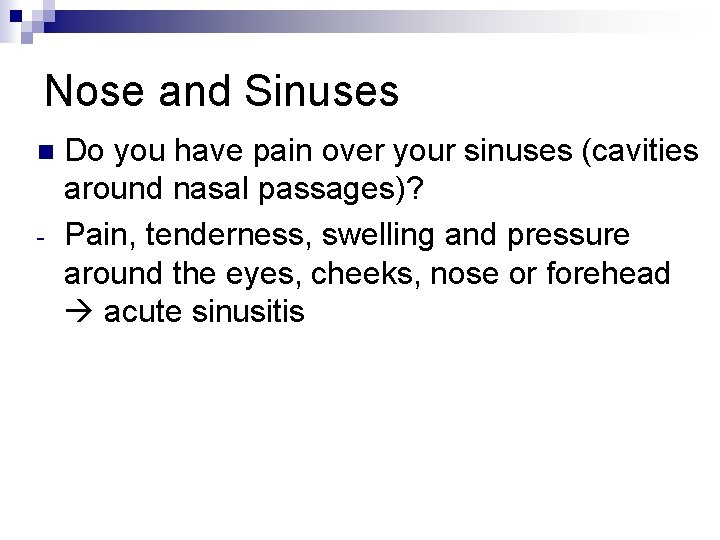 Nose and Sinuses

■ Do you have pain over your sinuses (cavities around nasal passages)?

- Pain, tenderness, swelling and pressure around the eyes, cheeks, nose or forehead → acute sinusitis